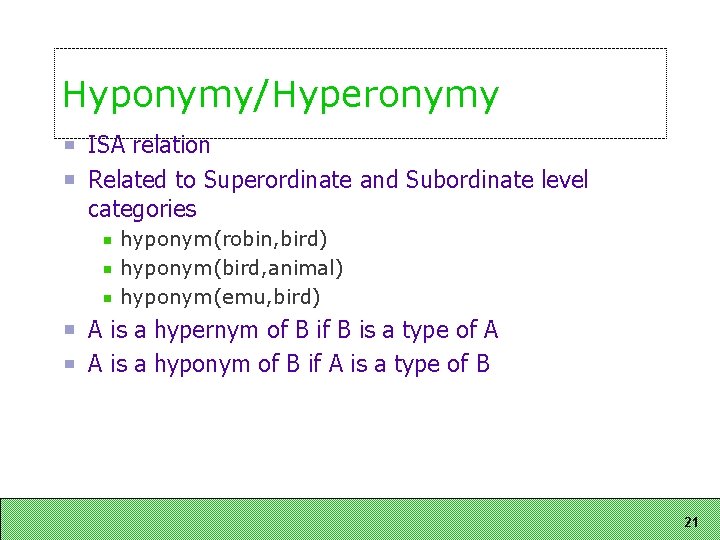 Hyponymy/Hyperonymy

- ISA relation
- Related to Superordinate and Subordinate level categories
  - hyponym(robin,bird)
  - hyponym(bird,animal)
  - hyponym(emu,bird)
- A is a hypernym of B if B is a type of A
- A is a hyponym of B if A is a type of B

21